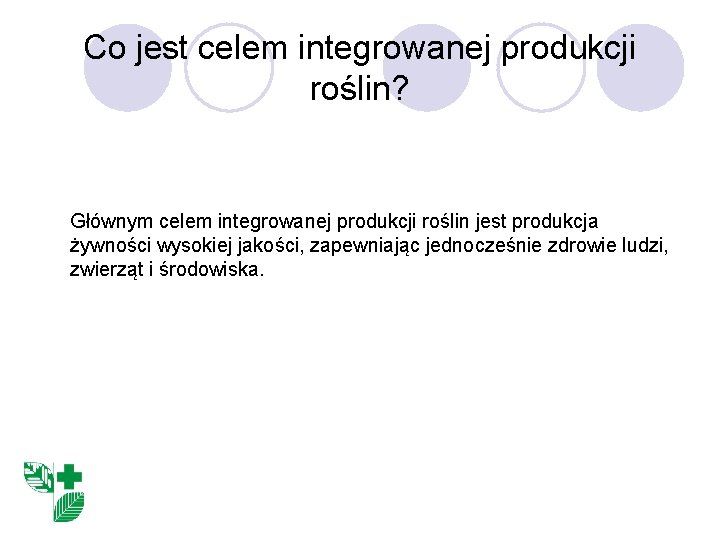 Co jest celem integrowanej produkcji roślin?

Głównym celem integrowanej produkcji roślin jest produkcja żywności wysokiej jakości, zapewniając jednocześnie zdrowie ludzi, zwierząt i środowiska.